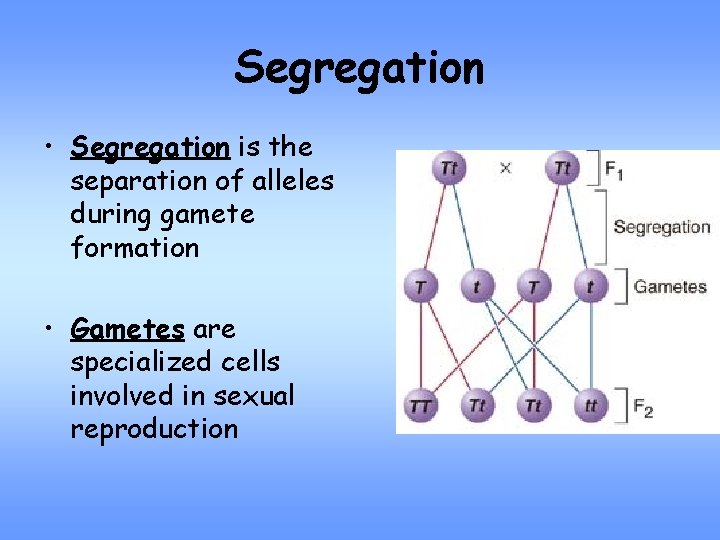 Segregation

• Segregation is the separation of alleles during gamete formation

• Gametes are specialized cells involved in sexual reproduction

Tt × Tt $F_1$

Segregation

T t T t Gametes

TT Tt Tt tt $F_2$